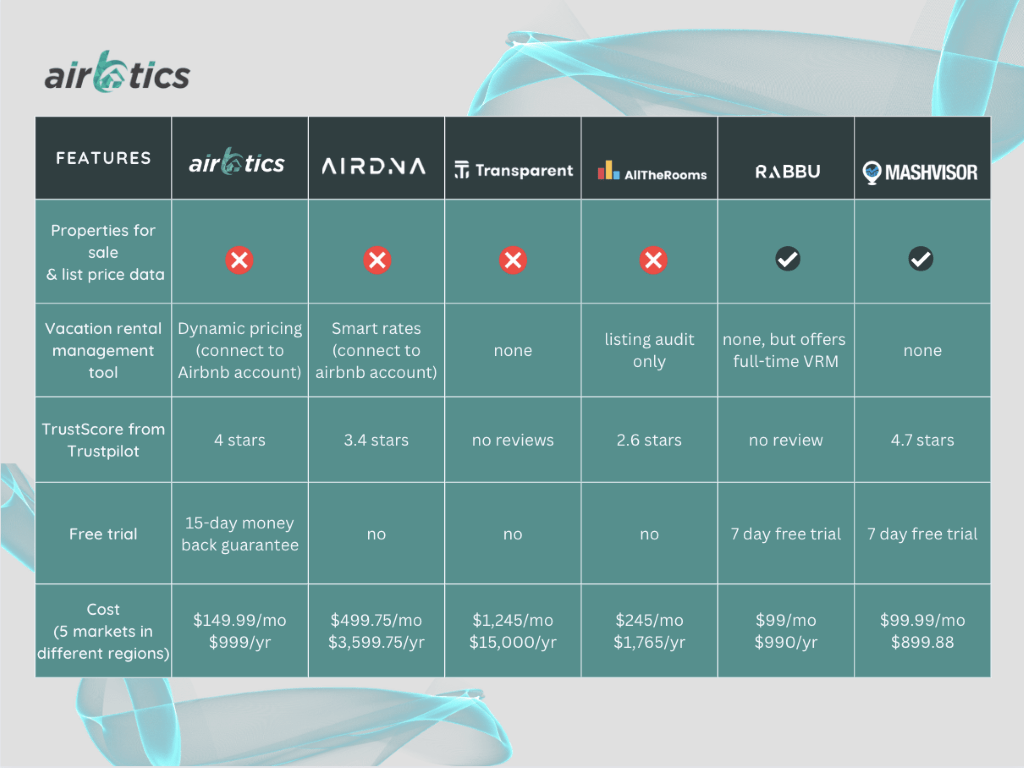 airbtics

| FEATURES | airbtics | AIRDNA | Transparent | AllTheRooms | RABBU | MASHVISOR |
|---|---|---|---|---|---|---|
| Properties for sale & list price data | | | | | | |
| Vacation rental management tool | Dynamic pricing (connect to Airbnb account) | Smart rates (connect to airbnb account) | none | listing audit only | none, but offers full-time VRM | none |
| TrustScore from Trustpilot | 4 stars | 3.4 stars | no reviews | 2.6 stars | no review | 4.7 stars |
| Free trial | 15-day money back guarantee | no | no | no | 7 day free trial | 7 day free trial |
| Cost (5 markets in different regions) | \$149.99/mo \$999/yr | \$499.75/mo \$3,599.75/yr | \$1,245/mo \$15,000/yr | \$245/mo \$1,765/yr | \$99/mo \$990/yr | \$99.99/mo \$899.88 |